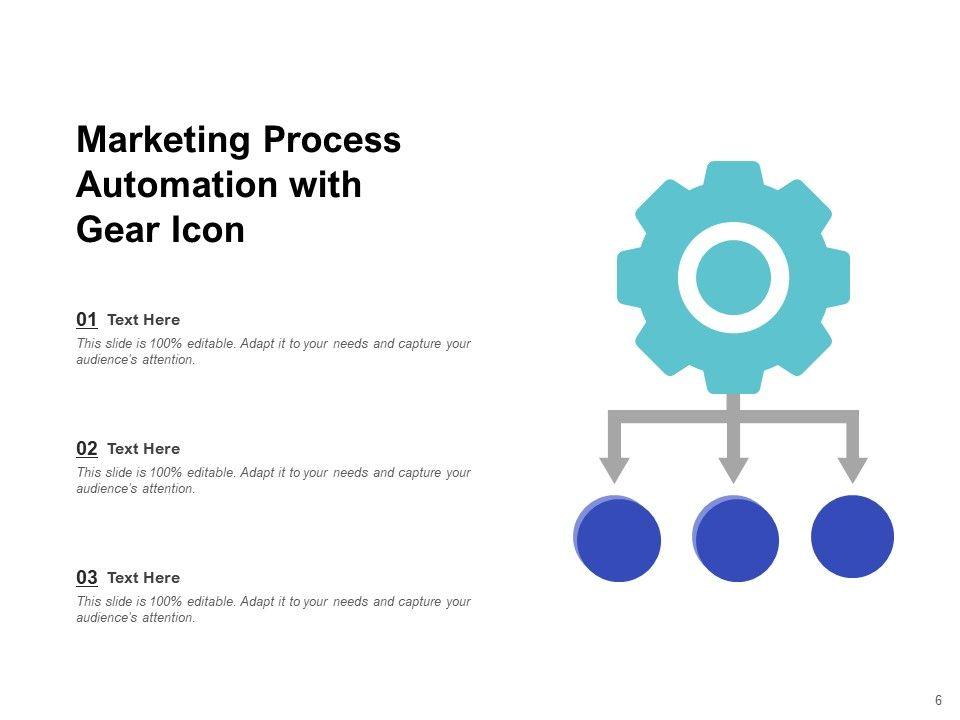 Marketing Process Automation with Gear Icon

01 Text Here
This slide is 100% editable. Adapt it to your needs and capture your audience's attention.

02 Text Here
This slide is 100% editable. Adapt it to your needs and capture your audience's attention.

03 Text Here
This slide is 100% editable. Adapt it to your needs and capture your audience's attention.

6